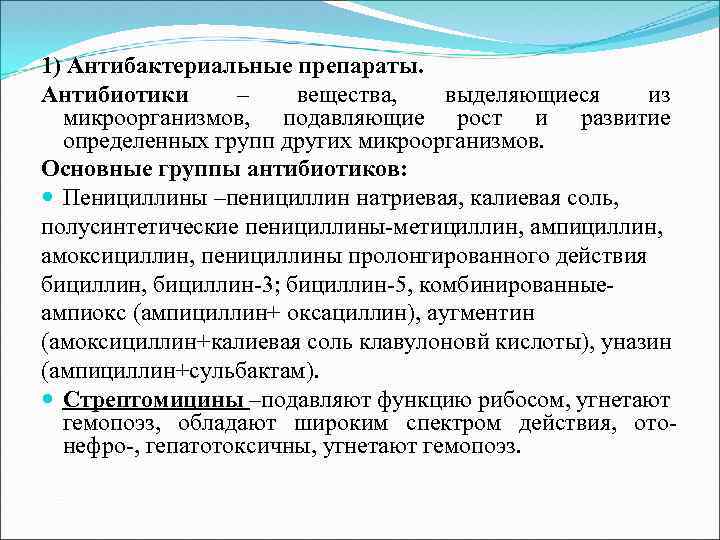 1) Антибактериальные препараты.

Антибиотики – вещества, выделяющиеся из микроорганизмов, подавляющие рост и развитие определенных групп других микроорганизмов.

Основные группы антибиотиков:

Пенициллины –пенициллин натриевая, калиевая соль, полусинтетические пенициллины-метициллин, ампициллин, амоксициллин, пенициллины пролонгированного действия бициллин, бициллин-3; бициллин-5, комбинированные-ампиокс (ампициллин+ оксациллин), аугментин (амоксициллин+калиевая соль клавулоновй кислоты), уназин (ампициллин+сульбактам).

Стрептомицины –подавляют функцию рибосом, угнетают гемопоэз, обладают широким спектром действия, ото-нефро-, гепатотоксичны, угнетают гемопоэз.